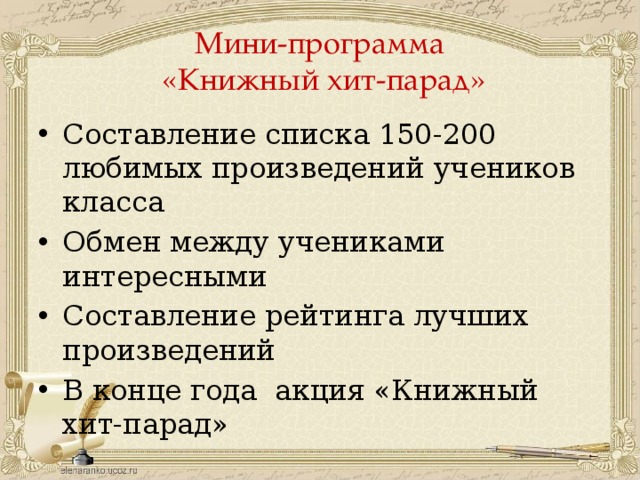 Мини-программа
«Книжный хит-парад»

• Составление списка 150-200 любимых произведений учеников класса
• Обмен между учениками интересными
• Составление рейтинга лучших произведений
• В конце года акция «Книжный хит-парад»

elenaranko.ucoz.ru